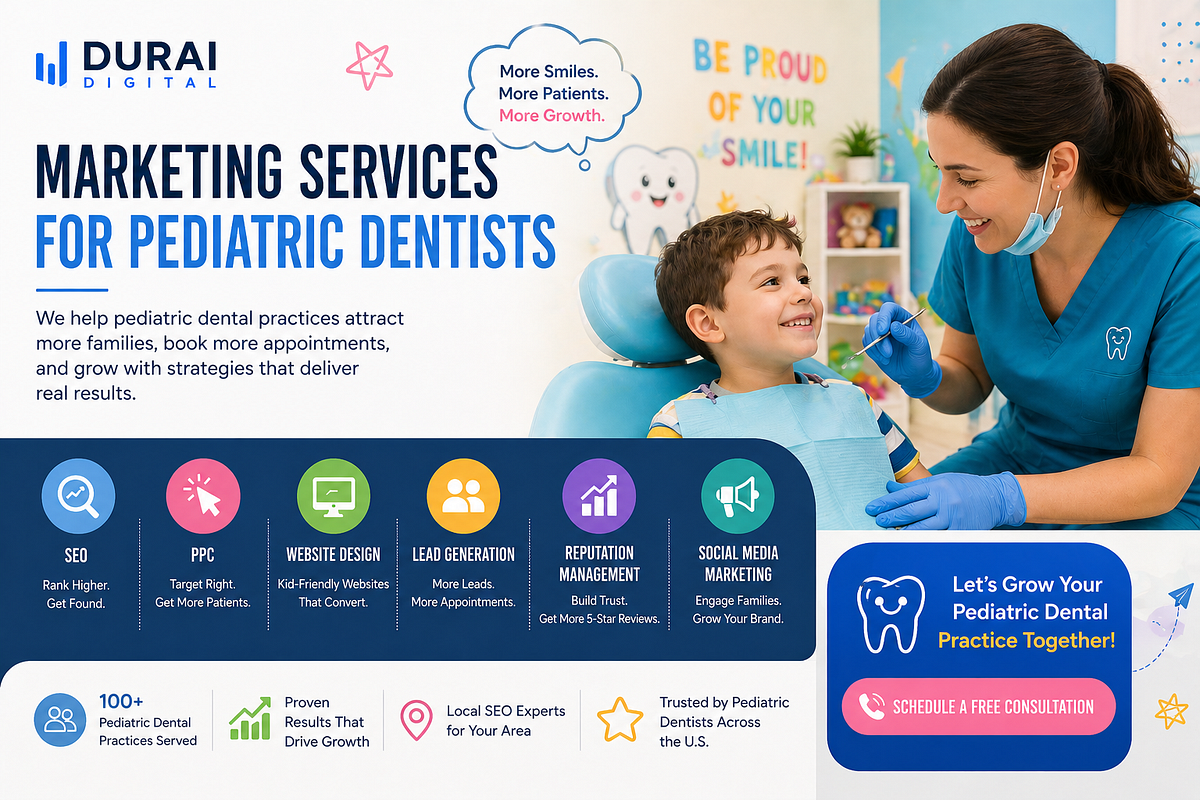 DURAI DIGITAL

More Smiles.
More Patients.
More Growth.

BE PROUD OF YOUR SMILE!

MARKETING SERVICES
FOR PEDIATRIC DENTISTS

We help pediatric dental practices attract more families, book more appointments, and grow with strategies that deliver real results.

SEO
Rank Higher. Get Found.

PPC
Target Right. Get More Patients.

WEBSITE DESIGN
Kid-Friendly Websites That Convert.

LEAD GENERATION
More Leads. More Appointments.

REPUTATION MANAGEMENT
Build Trust. Get More 5-Star Reviews.

SOCIAL MEDIA MARKETING
Engage Families. Grow Your Brand.

Let's Grow Your Pediatric Dental Practice Together!

SCHEDULE A FREE CONSULTATION

100+ Pediatric Dental Practices Served

Proven Results That Drive Growth

Local SEO Experts for Your Area

Trusted by Pediatric Dentists Across the U.S.